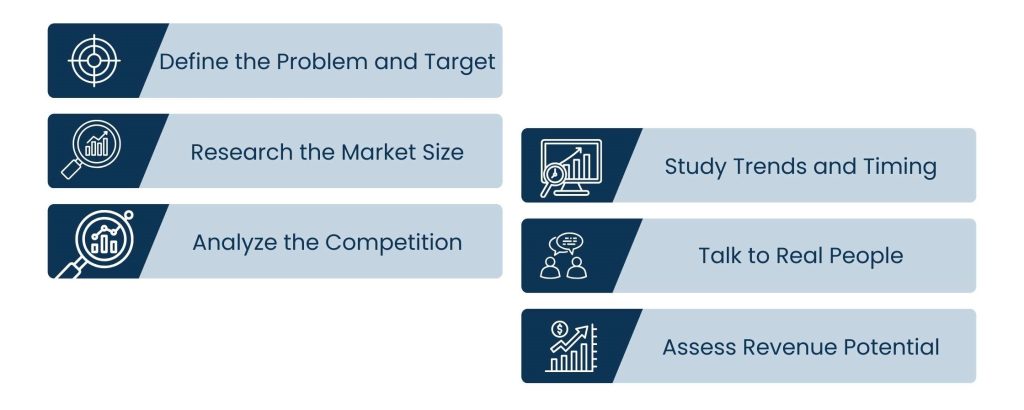 Define the Problem and Target

Research the Market Size

Analyze the Competition

Study Trends and Timing

Talk to Real People

Assess Revenue Potential